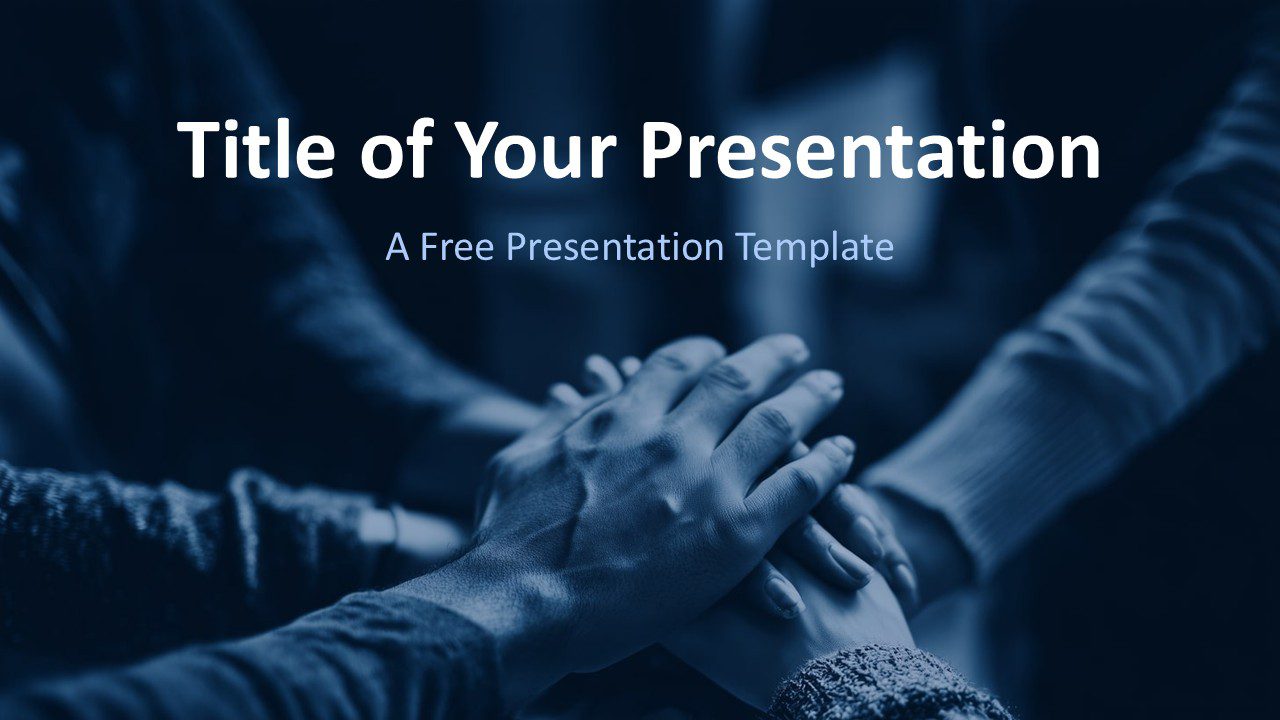 Title of Your Presentation

A Free Presentation Template